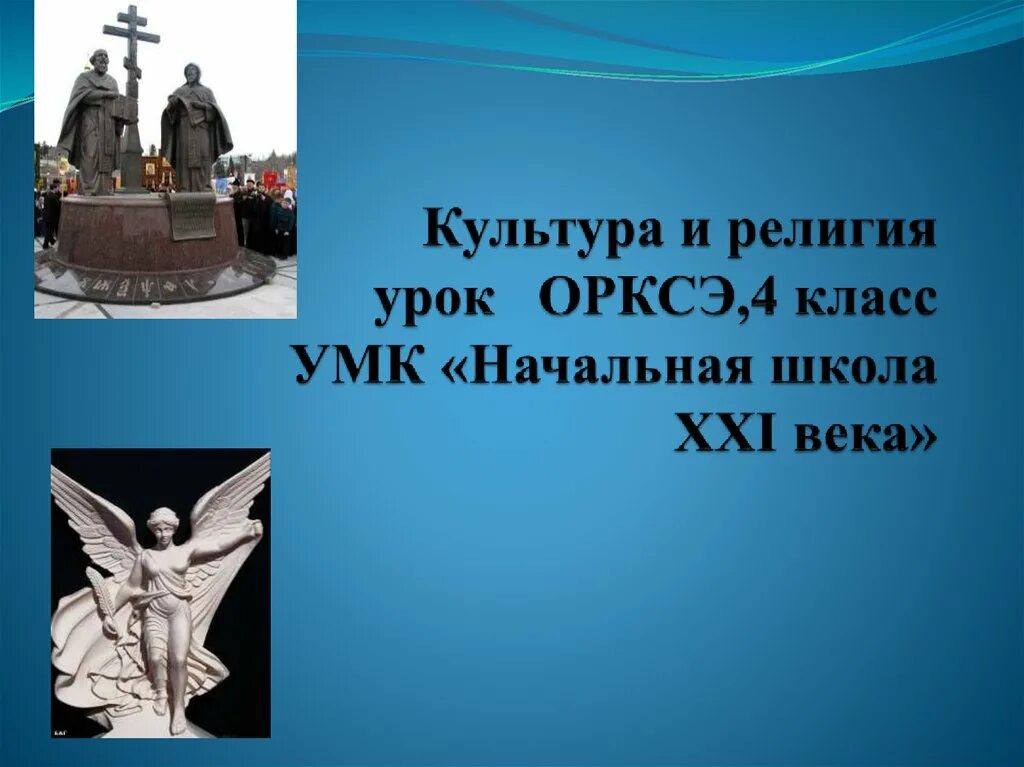 Культура и религия
урок ОРКСЭ,4 класс
УМК «Начальная школа XXI века»